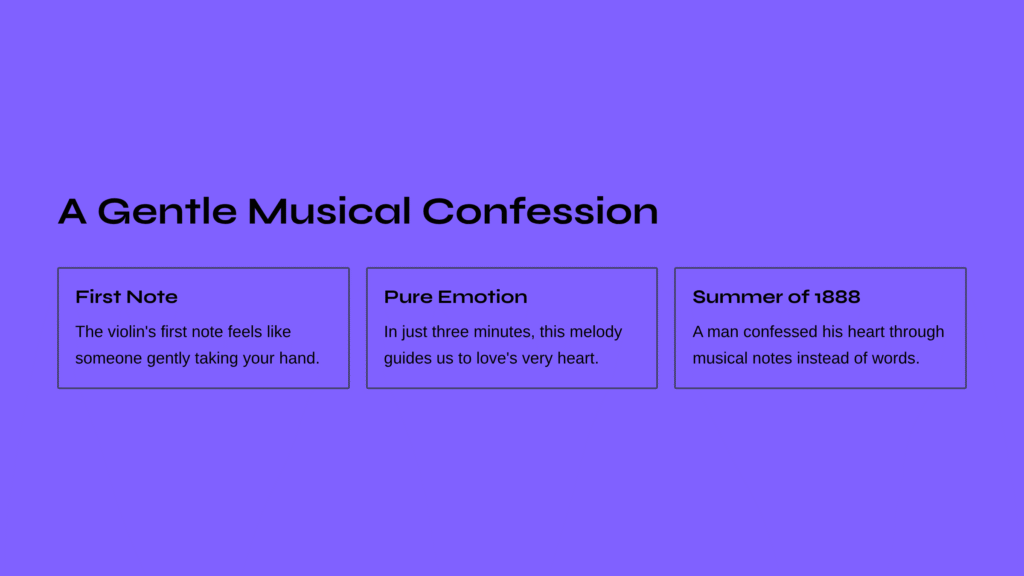 A Gentle Musical Confession

First Note

The violin's first note feels like someone gently taking your hand.

Pure Emotion

In just three minutes, this melody guides us to love's very heart.

Summer of 1888

A man confessed his heart through musical notes instead of words.